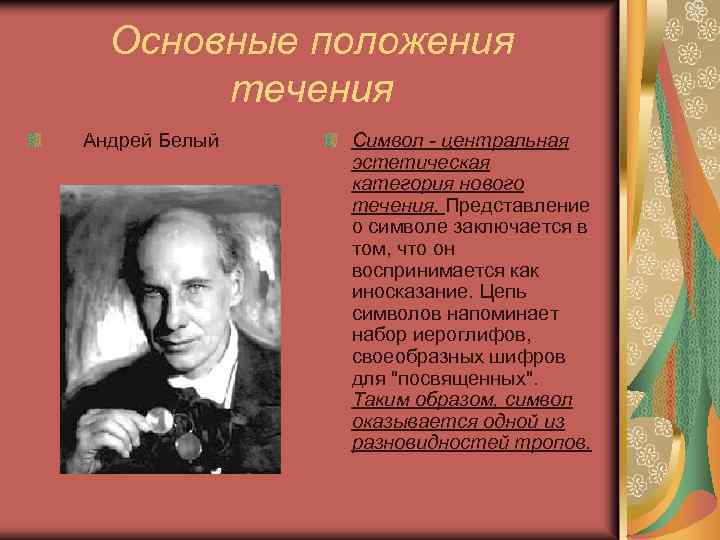 Основные положения течения

Андрей Белый

Символ - центральная эстетическая категория нового течения. Представление о символе заключается в том, что он воспринимается как иносказание. Цепь символов напоминает набор иероглифов, своеобразных шифров для "посвященных". Таким образом, символ оказывается одной из разновидностей тропов.